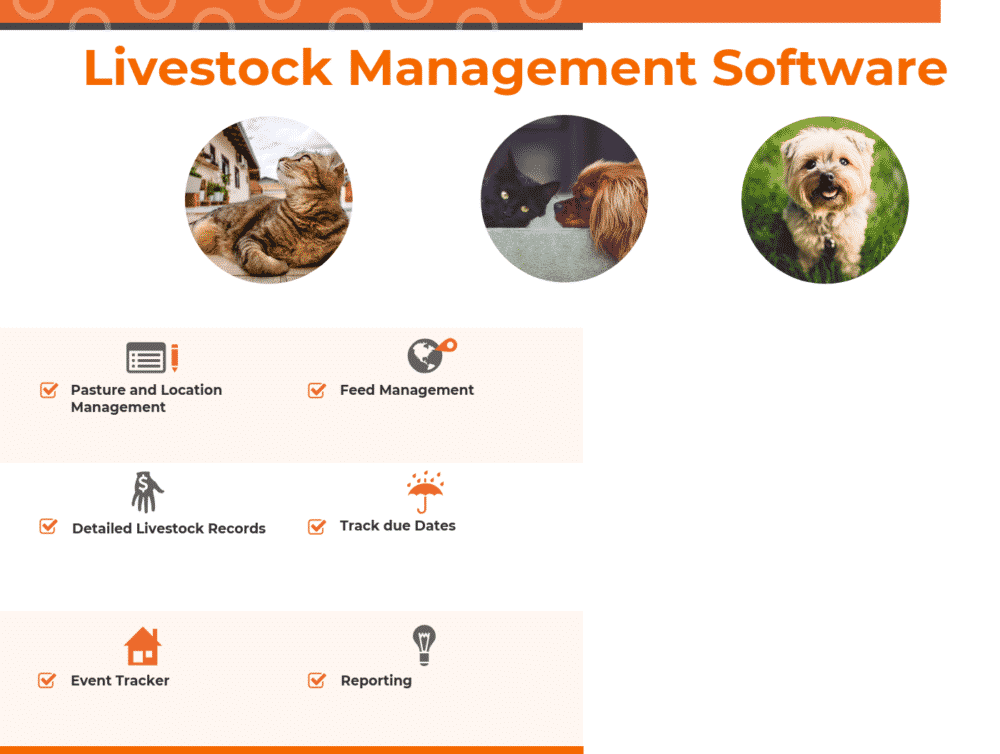 Livestock Management Software

Pasture and Location Management

Feed Management

Detailed Livestock Records

Track due Dates

Event Tracker

Reporting